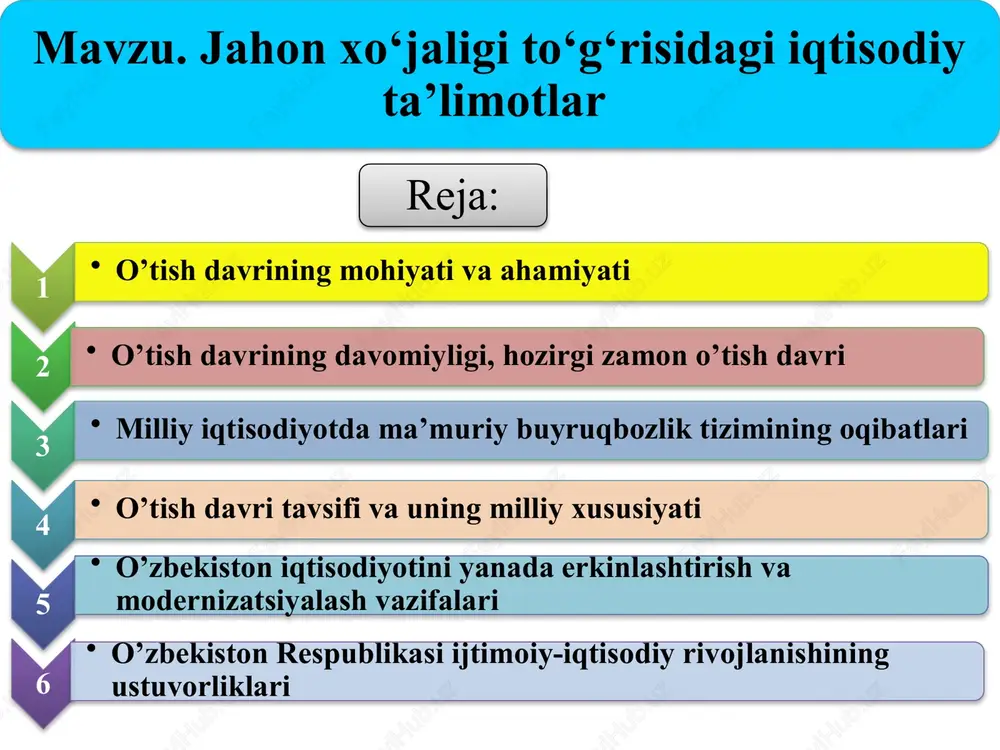 Mavzu. Jahon xo‘jaligi to‘g‘risidagi iqtisodiy ta’limotlar

Reja:

1
• O’tish davrining mohiyati va ahamiyati

2
• O’tish davrining davomiyligi, hozirgi zamon o’tish davri

3
• Milliy iqtisodiyotda ma’muriy buyruqbozlik tizimining oqibatlari

4
• O’tish davri tavsifi va uning milliy xususiyati

5
• O’zbekiston iqtisodiyotini yanada erkinlashtirish va modernizatsiyalash vazifalari

6
• O’zbekiston Respublikasi ijtimoiy-iqtisodiy rivojlanishining ustuvorliklari